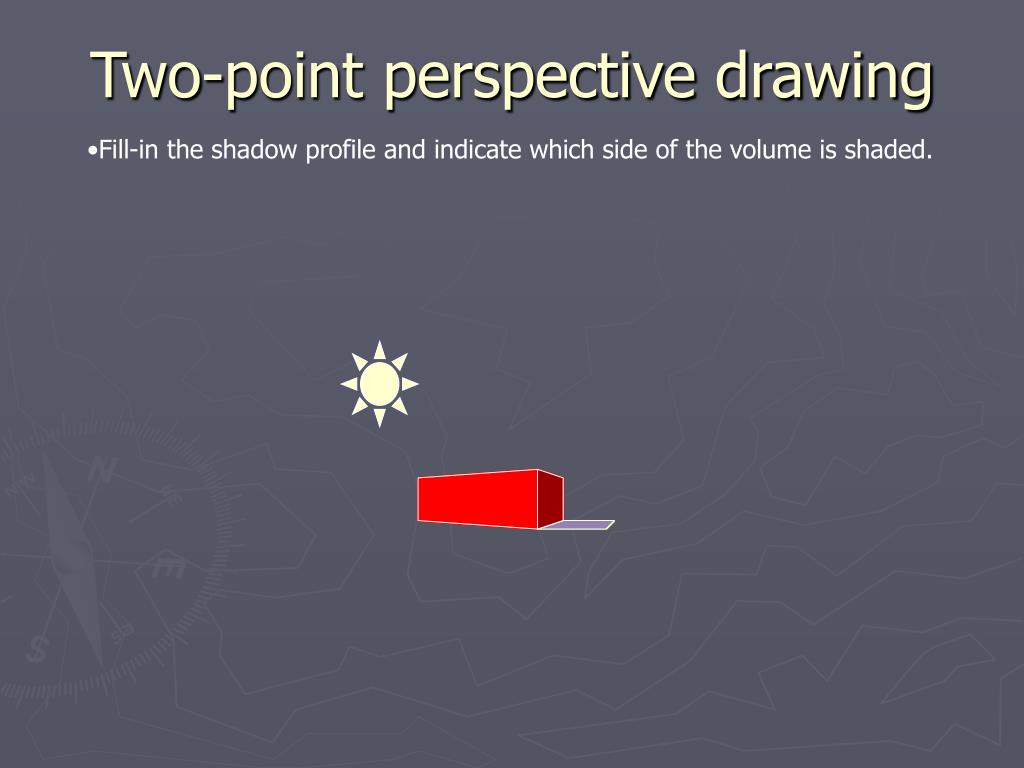 Two-point perspective drawing

•Fill-in the shadow profile and indicate which side of the volume is shaded.